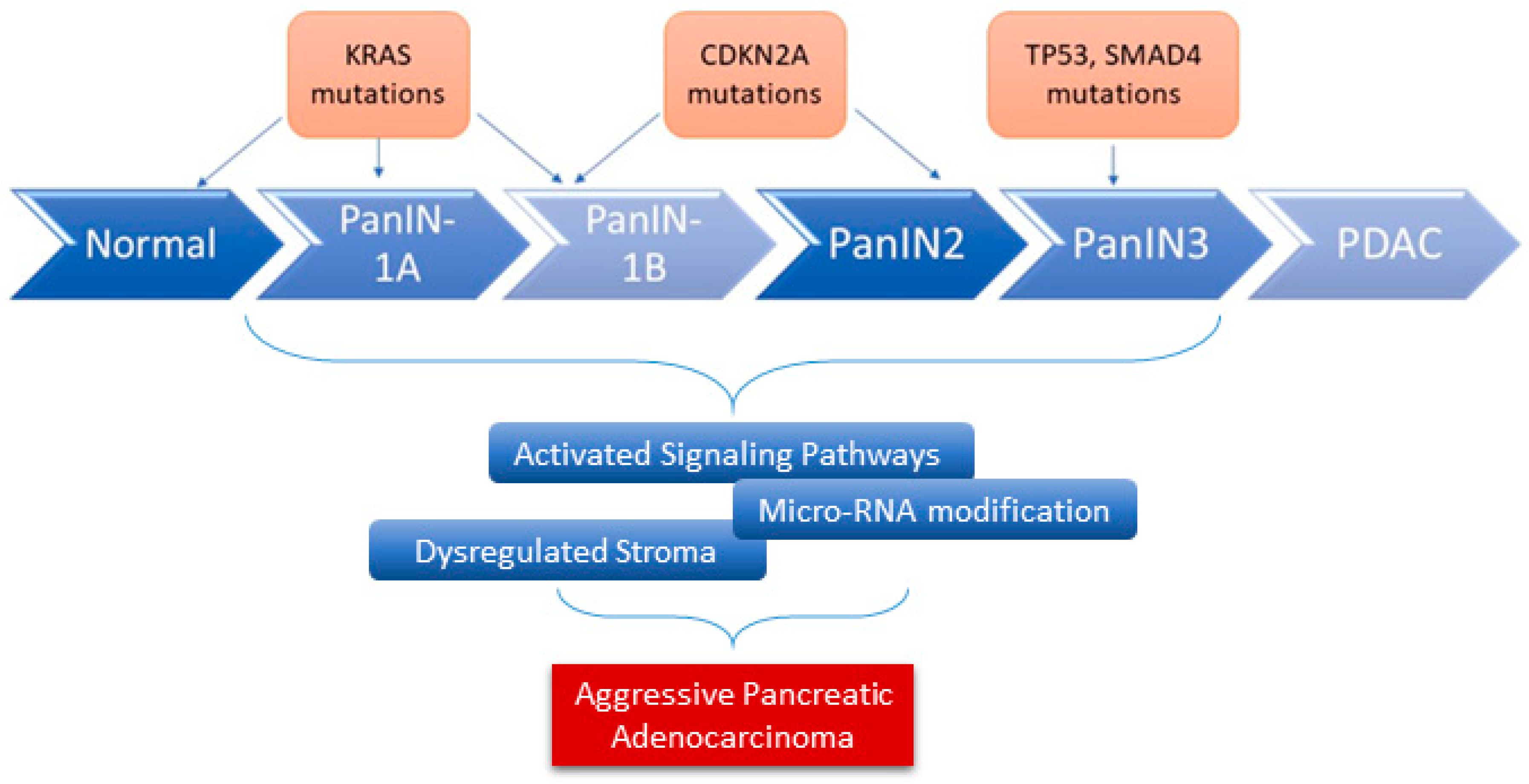 KRAS mutations

CDKN2A mutations

TP53, SMAD4 mutations

Normal

PanIN-1A

PanIN-1B

PanIN2

PanIN3

PDAC

Activated Signaling Pathways

Micro-RNA modification

Dysregulated Stroma

Aggressive Pancreatic Adenocarcinoma